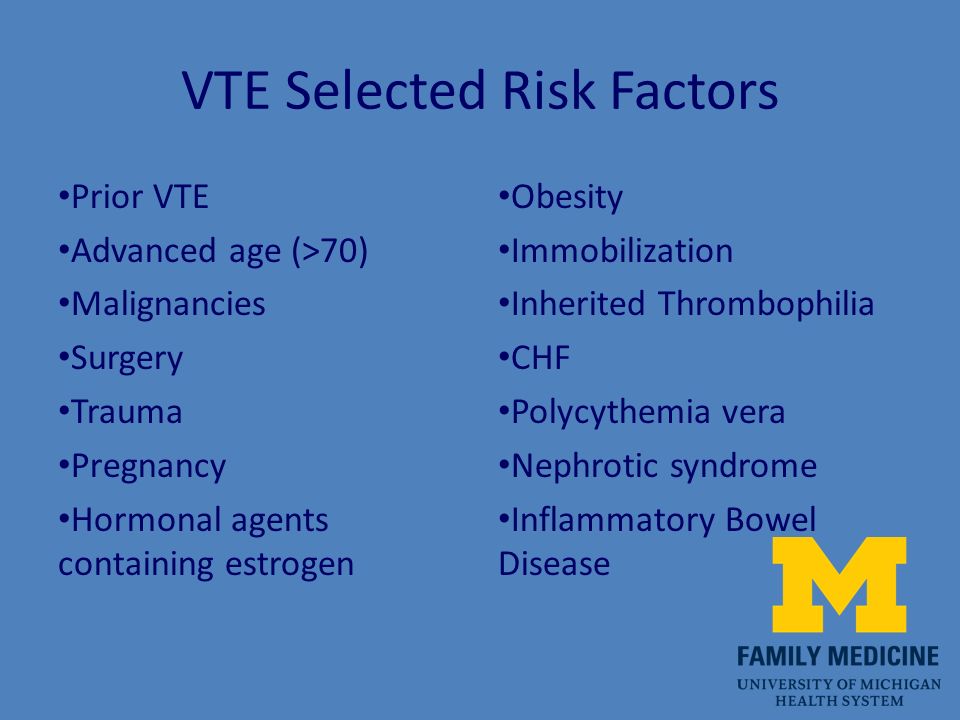 VTE Selected Risk Factors

•Prior VTE
•Advanced age (>70)
•Malignancies
•Surgery
•Trauma
•Pregnancy
•Hormonal agents containing estrogen

•Obesity
•Immobilization
•Inherited Thrombophilia
•CHF
•Polycythemia vera
•Nephrotic syndrome
•Inflammatory Bowel Disease

M
FAMILY MEDICINE
UNIVERSITY OF MICHIGAN
HEALTH SYSTEM